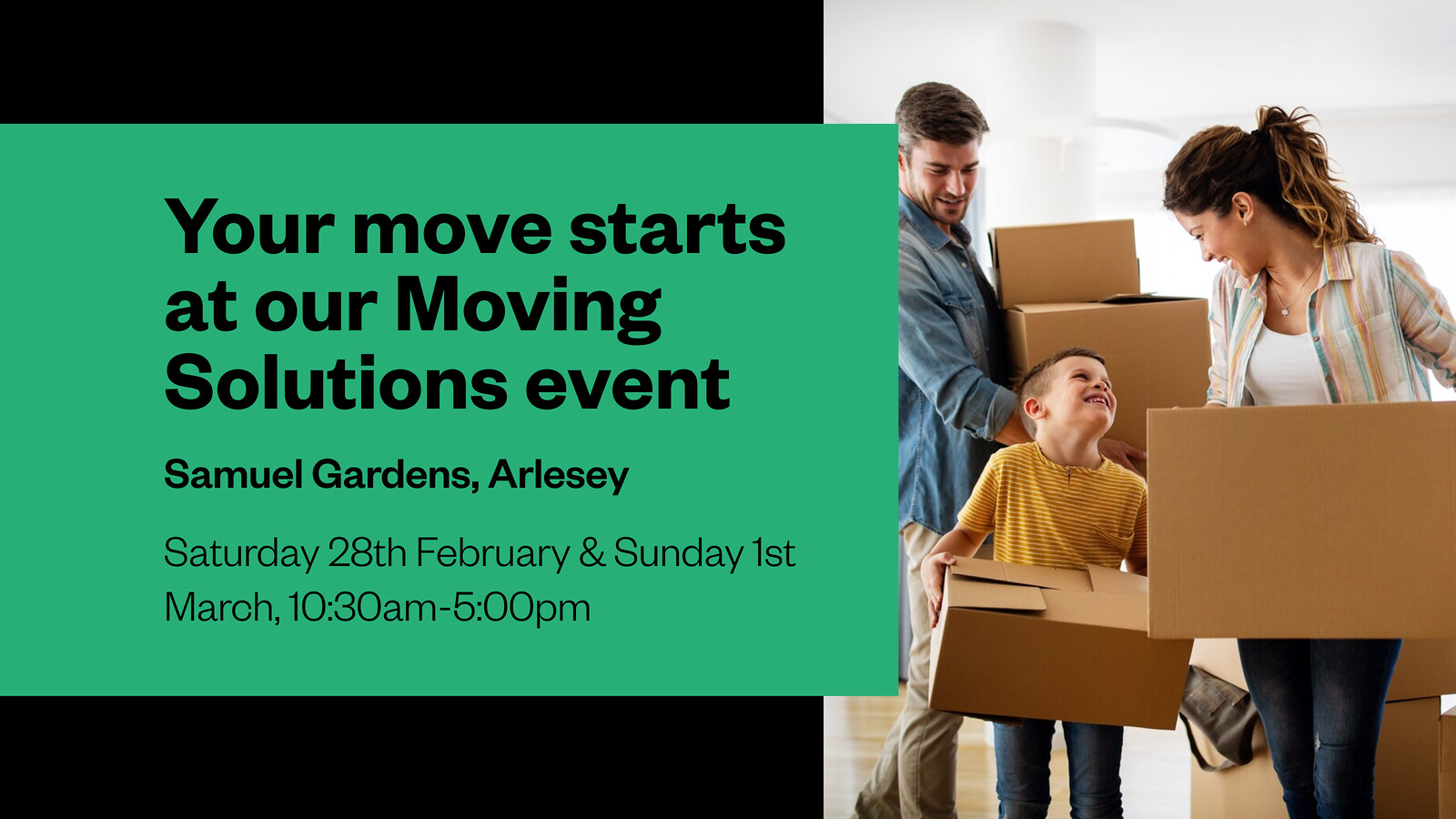 Your move starts at our Moving Solutions event

Samuel Gardens, Arlesey

Saturday 28th February & Sunday 1st March, 10:30am-5:00pm